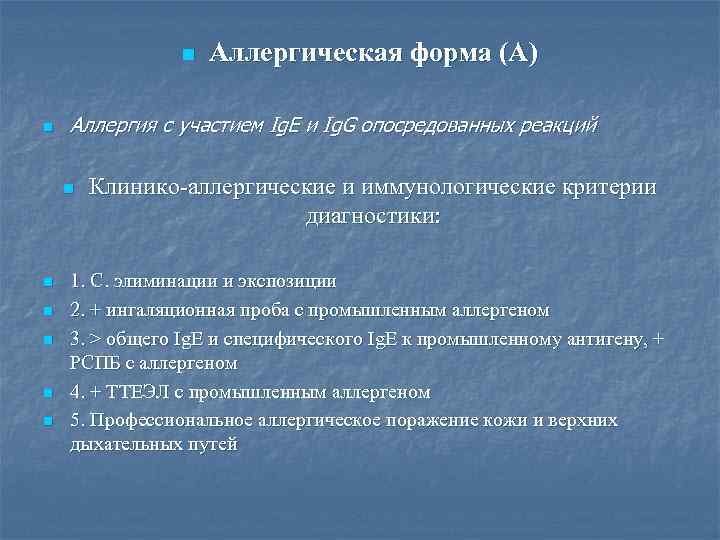 Аллергическая форма (А)

Аллергия с участием IgE и IgG опосредованных реакций

Клинико-аллергические и иммунологические критерии диагностики:

1. С. элиминации и экспозиции
2. + ингаляционная проба с промышленным аллергеном
3. > общего IgE и специфического IgE к промышленному антигену, + РСПБ с аллергеном
4. + ТТЕЭЛ с промышленным аллергеном
5. Профессиональное аллергическое поражение кожи и верхних дыхательных путей